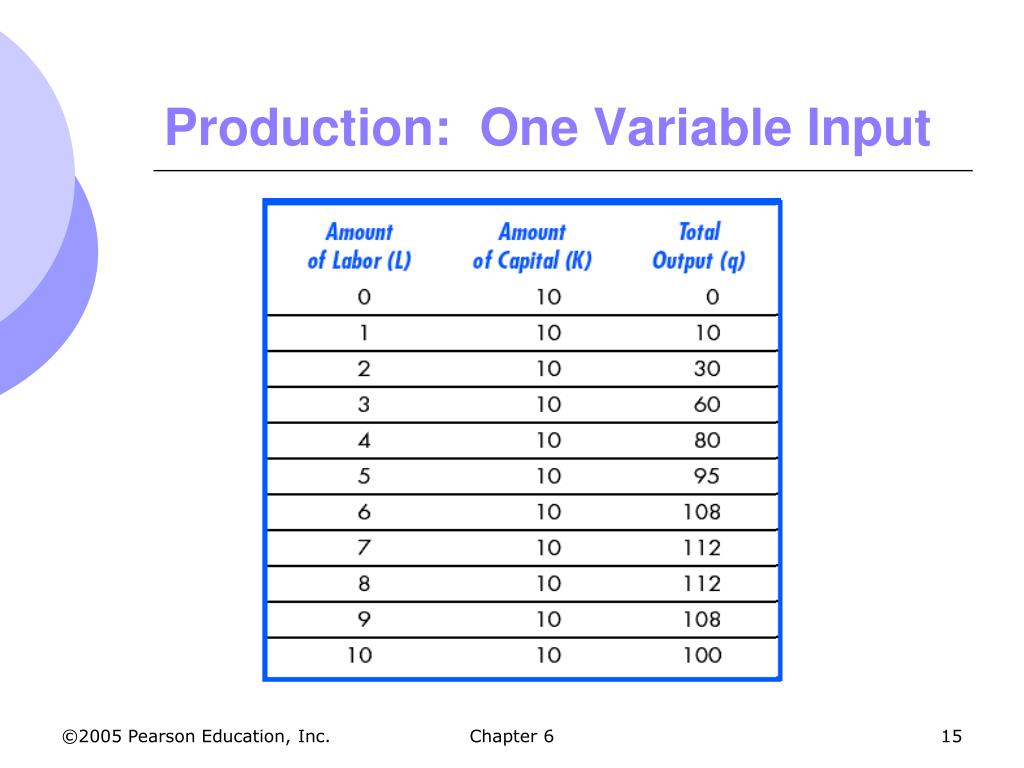 Production: One Variable Input

| Amount of Labor (L) | Amount of Capital (K) | Total Output (q) |
|---|---|---|
| 0 | 10 | 0 |
| 1 | 10 | 10 |
| 2 | 10 | 30 |
| 3 | 10 | 60 |
| 4 | 10 | 80 |
| 5 | 10 | 95 |
| 6 | 10 | 108 |
| 7 | 10 | 112 |
| 8 | 10 | 112 |
| 9 | 10 | 108 |
| 10 | 10 | 100 |

©2005 Pearson Education, Inc.

Chapter 6

15